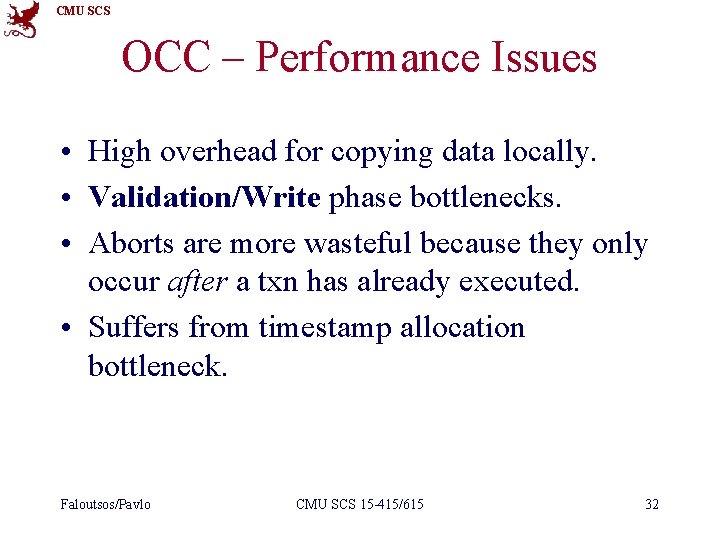 CMU SCS

OCC – Performance Issues

• High overhead for copying data locally.
• Validation/Write phase bottlenecks.
• Aborts are more wasteful because they only occur after a txn has already executed.
• Suffers from timestamp allocation bottleneck.

Faloutsos/Pavlo

CMU SCS 15-415/615

32